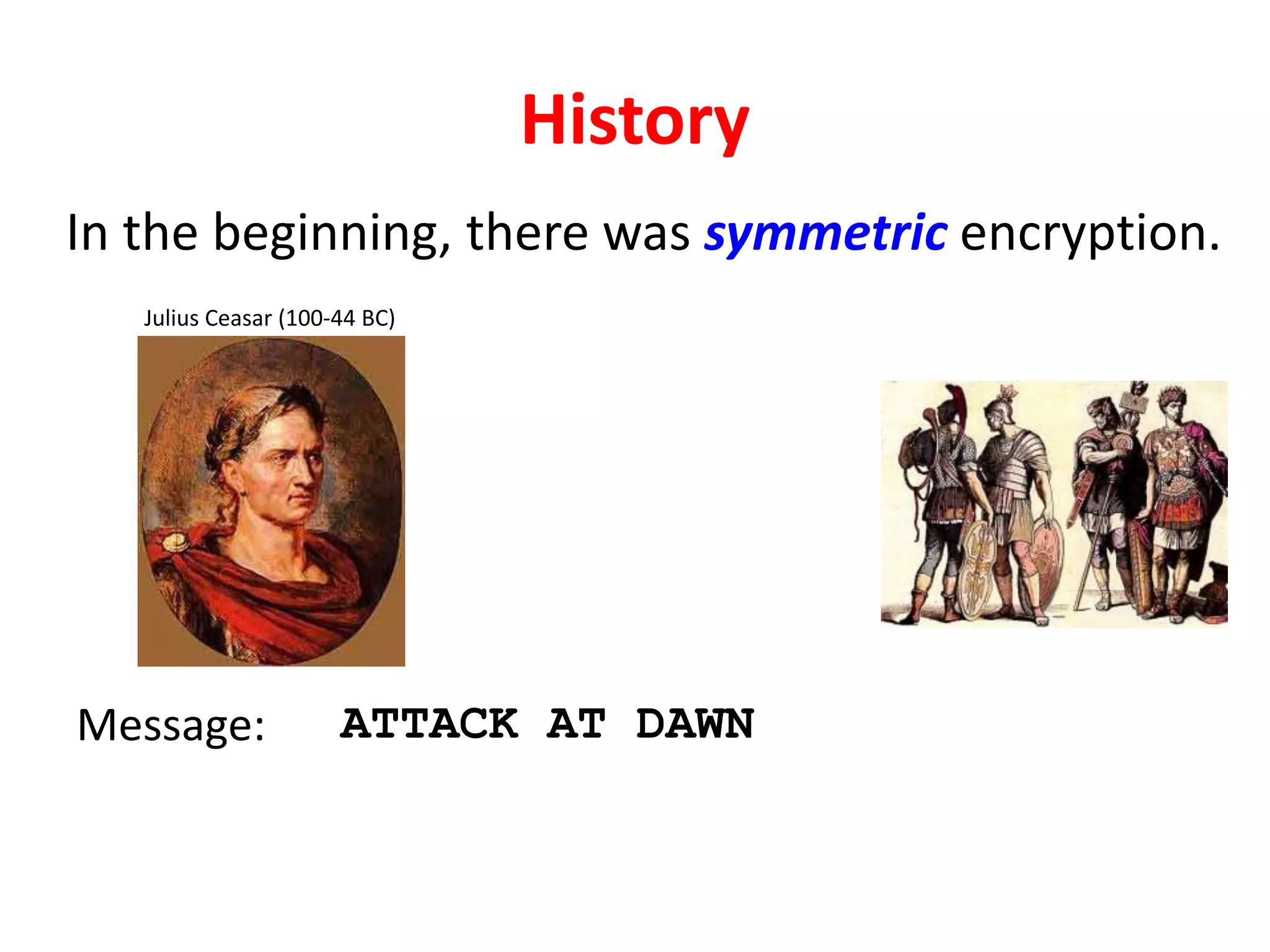 History

In the beginning, there was symmetric encryption.

Julius Ceasar (100-44 BC)

Message: ATTACK AT DAWN